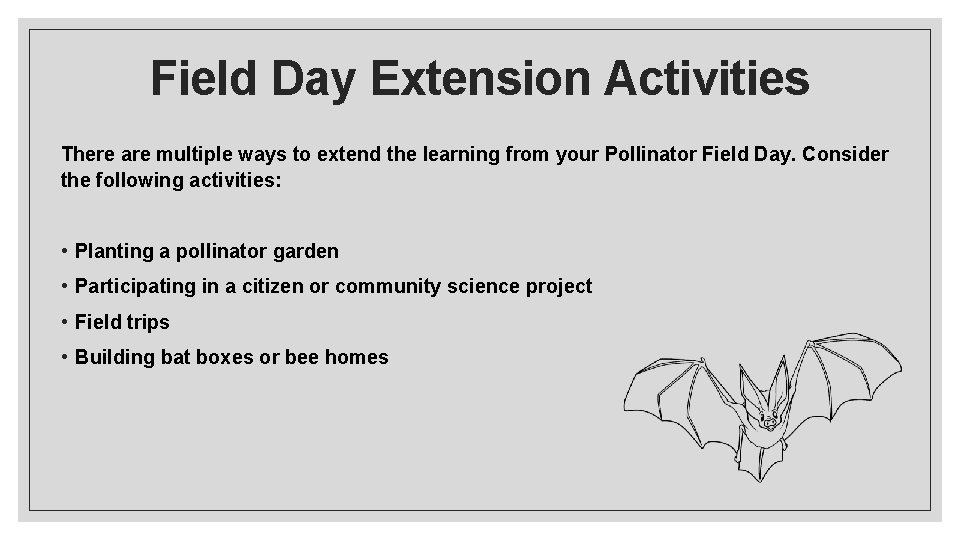 Field Day Extension Activities

There are multiple ways to extend the learning from your Pollinator Field Day. Consider the following activities:

• Planting a pollinator garden
• Participating in a citizen or community science project
• Field trips
• Building bat boxes or bee homes